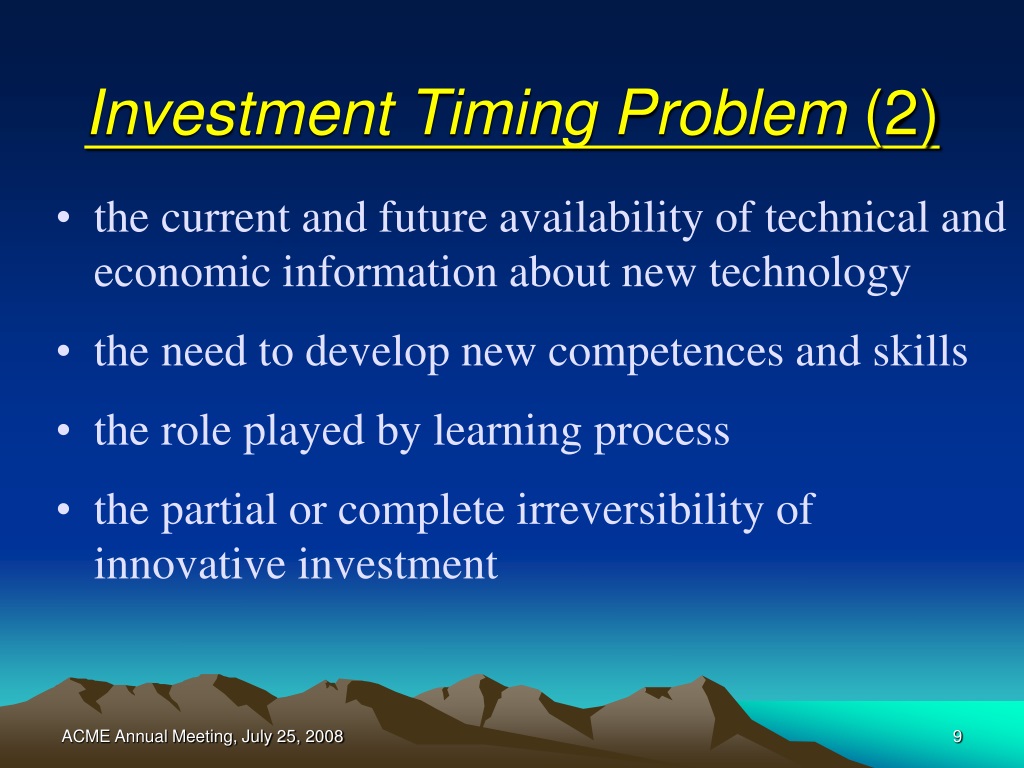 Investment Timing Problem (2)

• the current and future availability of technical and economic information about new technology

• the need to develop new competences and skills

• the role played by learning process

• the partial or complete irreversibility of innovative investment

ACME Annual Meeting, July 25, 2008

9